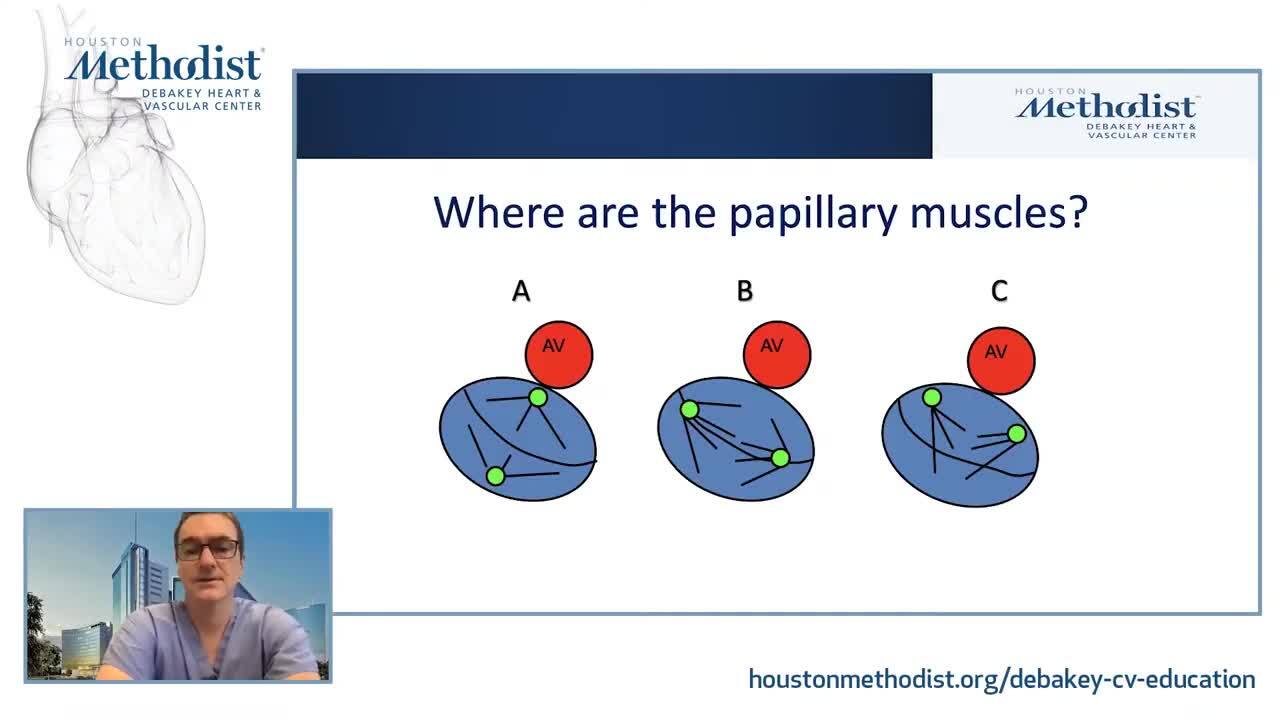 HOUSTON
Methodist
DEBAKEY HEART &
VASCULAR CENTER

HOUSTON
Methodist
DEBAKEY HEART &
VASCULAR CENTER

Where are the papillary muscles?

A

AV

B

AV

C

AV

houstonmethodist.org/debakey-cv-education